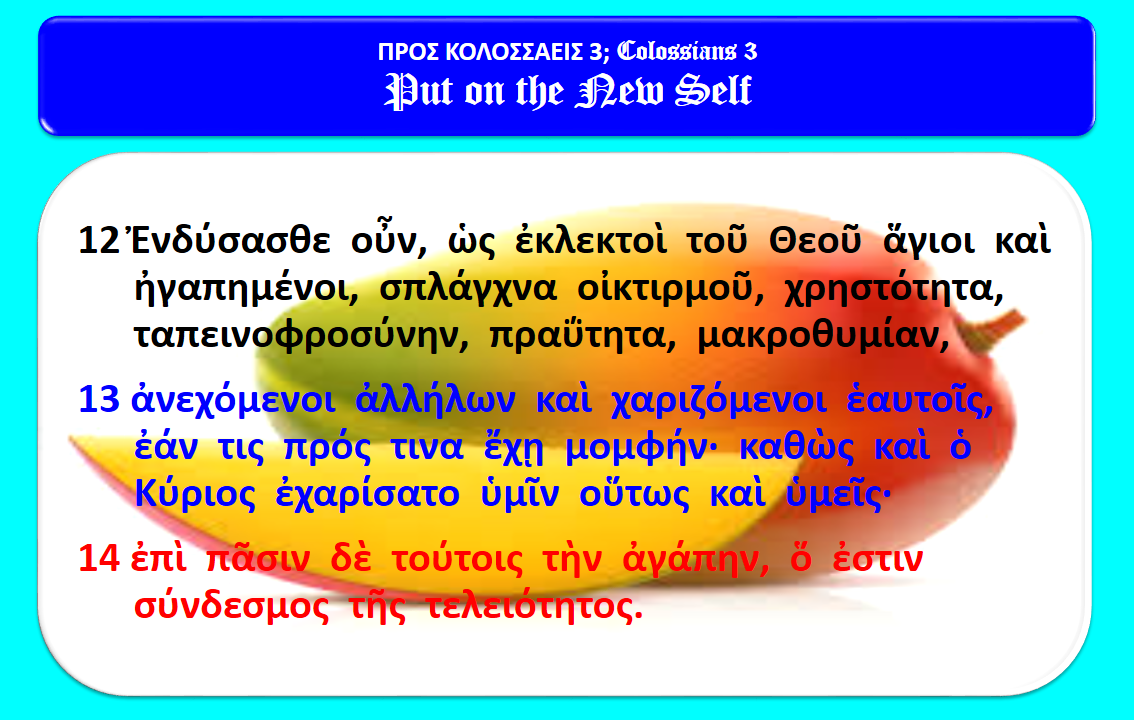 ΠΡΟΣ ΚΟΛΟΣΣΑΕΙΣ 3; Colossians 3
Put on the New Self

12 Ἐνδύσασθε οὖν, ὡς ἐκλεκτοὶ τοῦ Θεοῦ ἅγιοι καὶ ἠγαπημένοι, σπλάγχνα οἰκτιρμοῦ, χρηστότητα, ταπεινοφροσύνην, πραΰτητα, μακροθυμίαν,

13 ἀνεχόμενοι ἀλλήλων καὶ χαριζόμενοι ἑαυτοῖς, ἐάν τις πρός τινα ἔχῃ μομφήν· καθὼς καὶ ὁ Κύριος ἐχαρίσατο ὑμῖν οὕτως καὶ ὑμεῖς·

14 ἐπὶ πᾶσιν δὲ τούτοις τὴν ἀγάπην, ὅ ἐστιν σύνδεσμος τῆς τελειότητος.